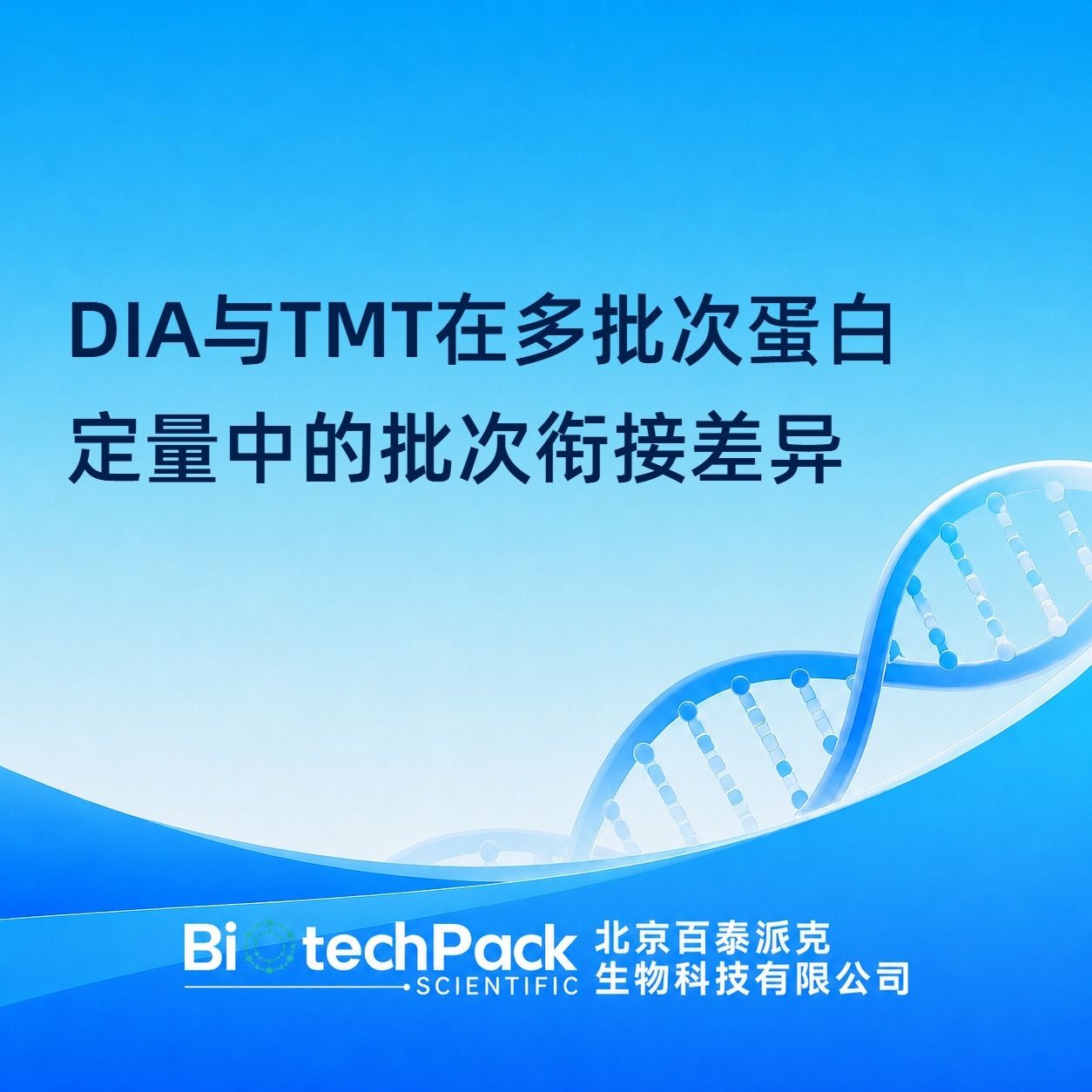 DIA与TMT在多批次蛋白
定量中的批次衔接差异

BiotechPack
SCIENTIFIC
北京百泰派克
生物科技有限公司